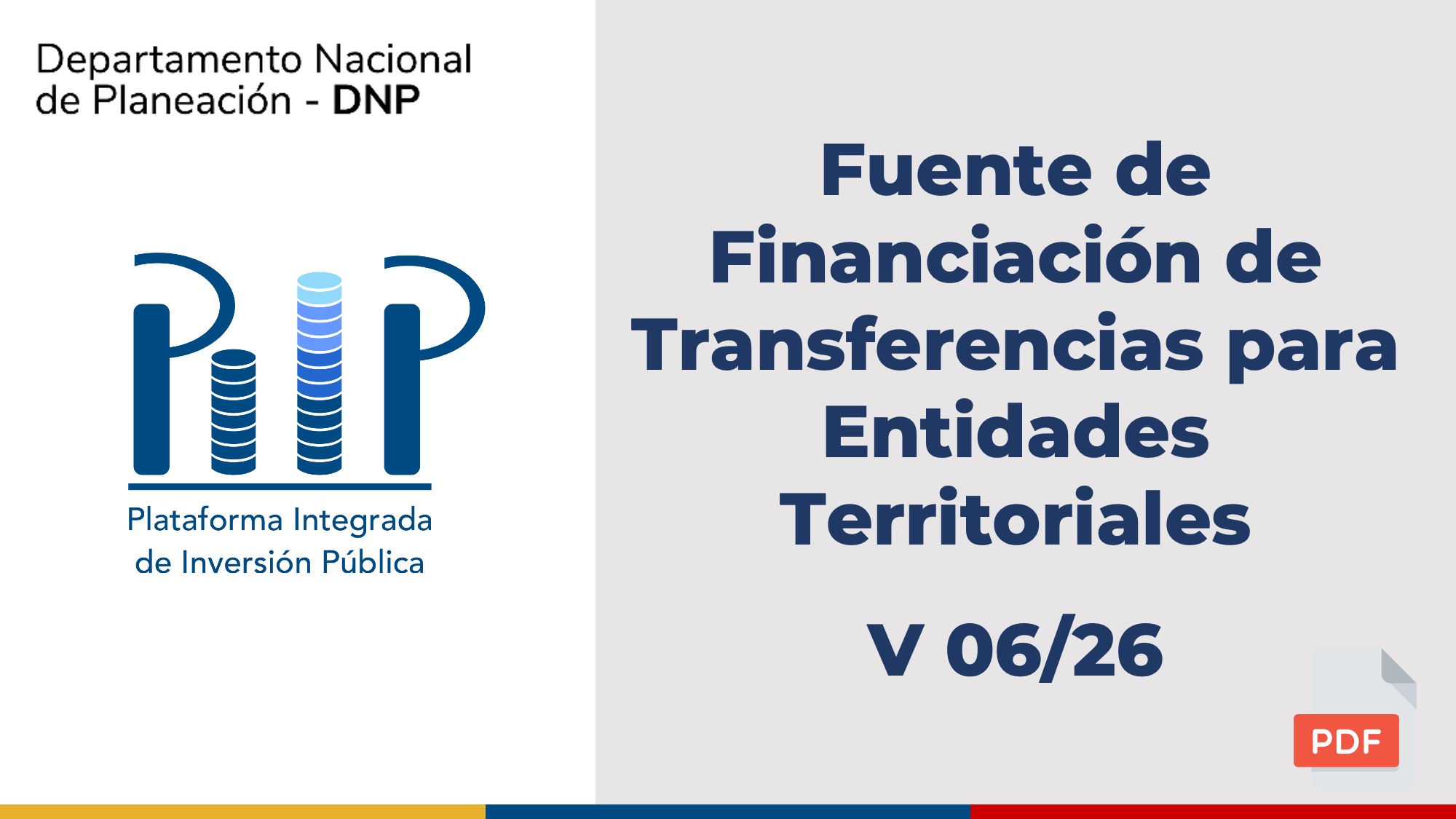 Departamento Nacional de Planeación - DNP

Plataforma Integrada de Inversión Pública

Fuente de Financiación de Transferencias para Entidades Territoriales

V 06/26

PDF